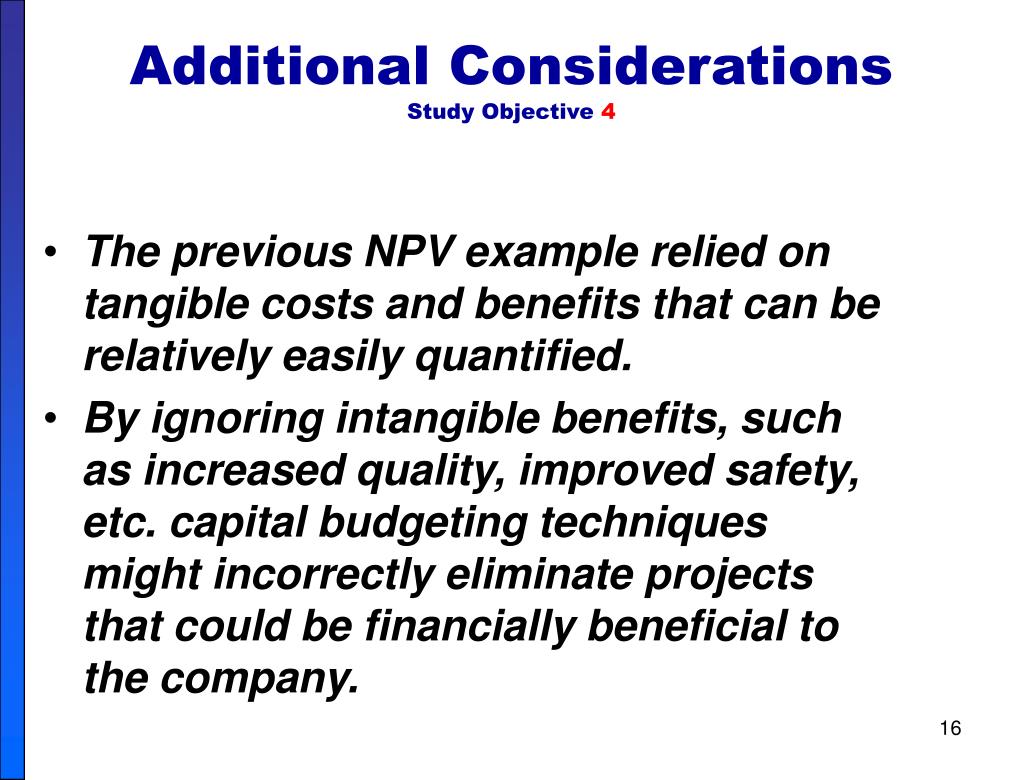 Additional Considerations
Study Objective 4

• The previous NPV example relied on tangible costs and benefits that can be relatively easily quantified.

• By ignoring intangible benefits, such as increased quality, improved safety, etc. capital budgeting techniques might incorrectly eliminate projects that could be financially beneficial to the company.

16